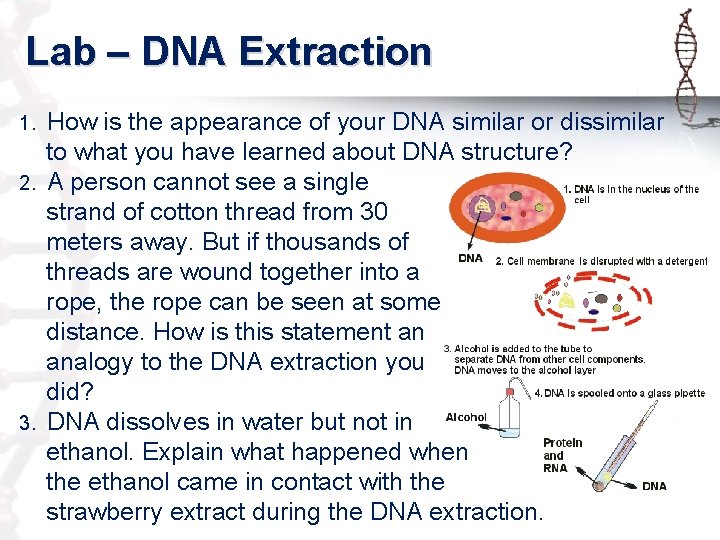 Lab – DNA Extraction

1. How is the appearance of your DNA similar or dissimilar to what you have learned about DNA structure?
2. A person cannot see a single strand of cotton thread from 30 meters away. But if thousands of threads are wound together into a rope, the rope can be seen at some distance. How is this statement an analogy to the DNA extraction you did?
3. DNA dissolves in water but not in ethanol. Explain what happened when the ethanol came in contact with the strawberry extract during the DNA extraction.

1. DNA is in the nucleus of the cell
DNA
2. Cell membrane is disrupted with a detergent
3. Alcohol is added to the tube to separate DNA from other cell components. DNA moves to the alcohol layer
4. DNA is spooled onto a glass pipette
Alcohol
Protein and RNA
DNA